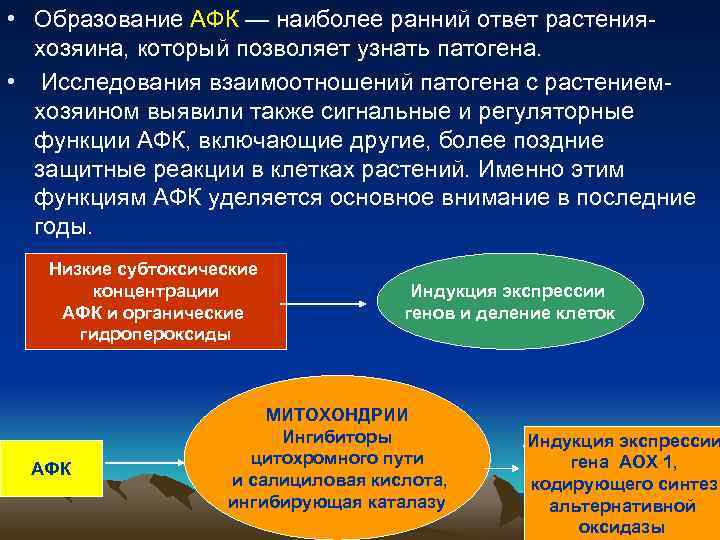 • Образование АФК — наиболее ранний ответ растения-хозяина, который позволяет узнать патогена.

• Исследования взаимоотношений патогена с растением-хозяином выявили также сигнальные и регуляторные функции АФК, включающие другие, более поздние защитные реакции в клетках растений. Именно этим функциям АФК уделяется основное внимание в последние годы.

Низкие субтоксические концентрации АФК и органические гидропероксиды

Индукция экспрессии генов и деление клеток

АФК

МИТОХОНДРИИ
Ингибиторы цитохромного пути и салициловая кислота, ингибирующая каталазу

Индукция экспрессии гена АОХ 1, кодирующего синтез альтернативной оксидазы